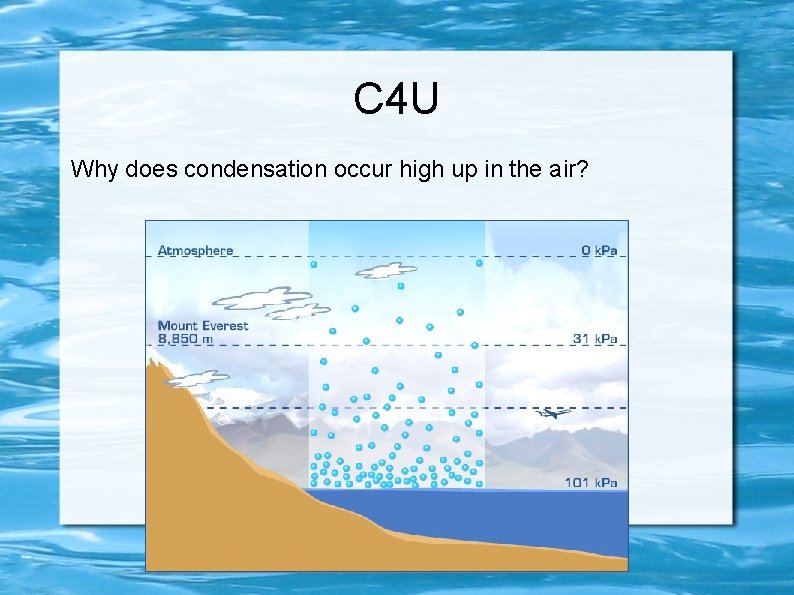 C4U

Why does condensation occur high up in the air?

Atmosphere

0 kPa

Mount Everest
8,850 m

31 kPa

101 kPa